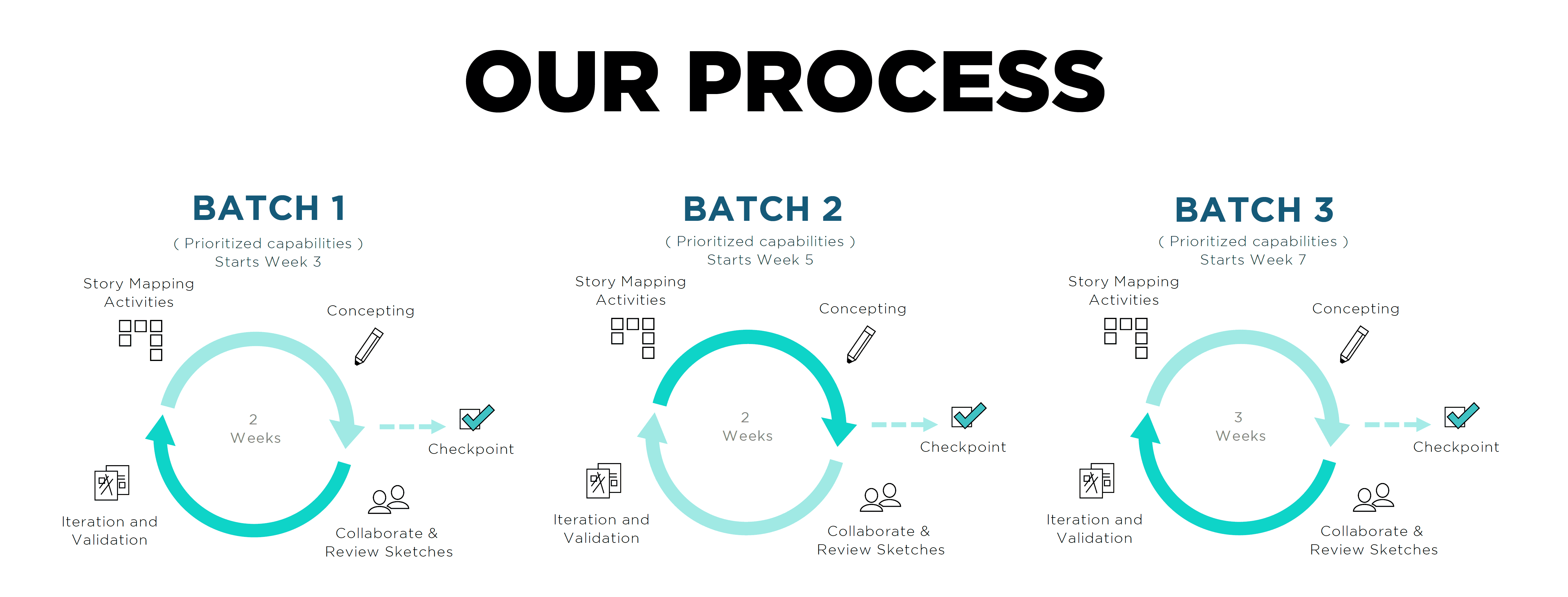 OUR PROCESS

BATCH 1

( Prioritized capabilities )
Starts Week 3

Story Mapping Activities

Concepting

2 Weeks

Checkpoint

Iteration and Validation

Collaborate & Review Sketches

BATCH 2

( Prioritized capabilities )
Starts Week 5

Story Mapping Activities

Concepting

2 Weeks

Checkpoint

Iteration and Validation

Collaborate & Review Sketches

BATCH 3

( Prioritized capabilities )
Starts Week 7

Story Mapping Activities

Concepting

3 Weeks

Checkpoint

Iteration and Validation

Collaborate & Review Sketches